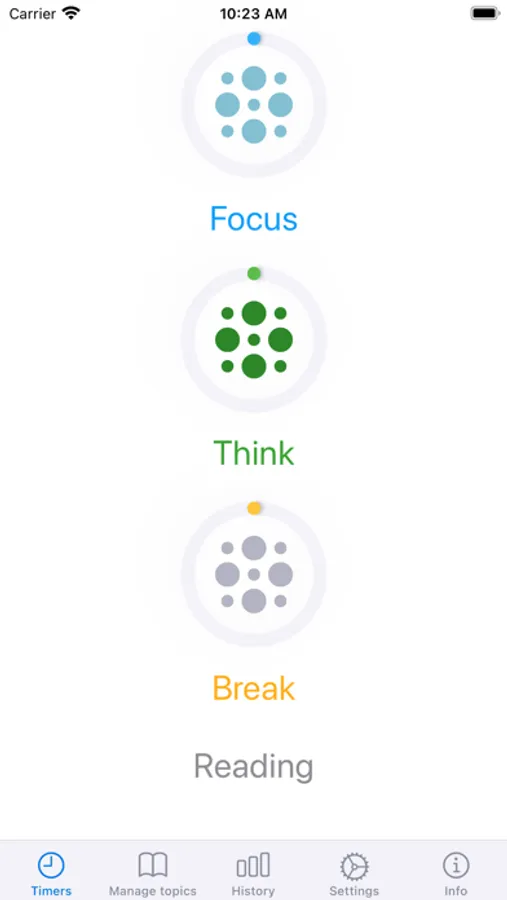 Carrier
10:23 AM

Focus

Think

Break

Reading

Timers
Manage topics
History
Settings
Info